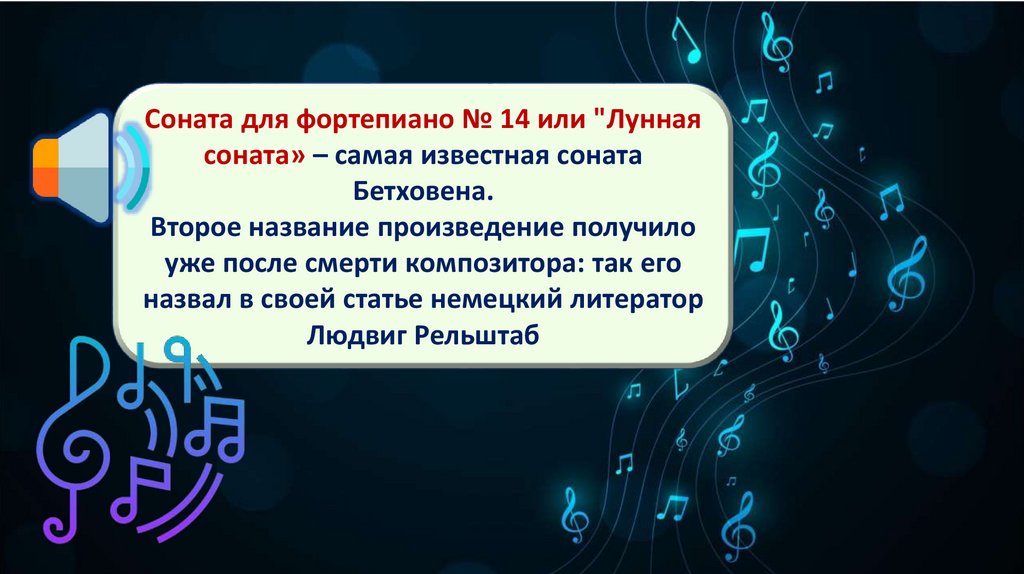 Соната для фортепиано № 14 или "Лунная соната» – самая известная соната Бетховена.
Второе название произведение получило уже после смерти композитора: так его назвал в своей статье немецкий литератор Людвиг Рельштаб